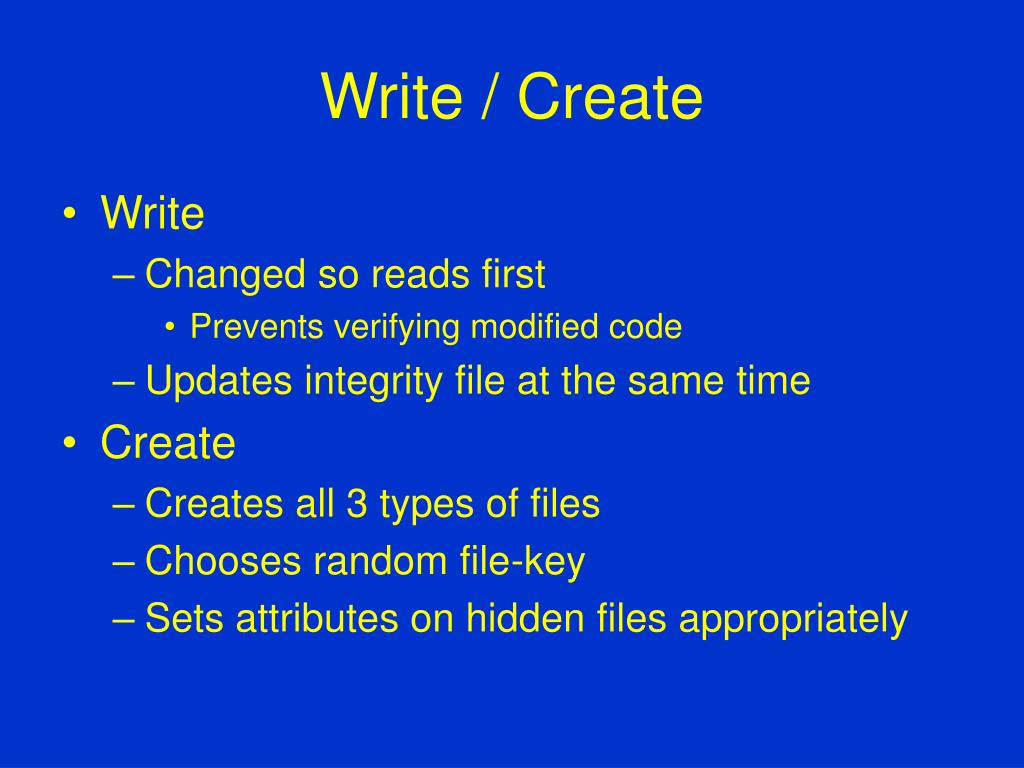 Write / Create

• Write
– Changed so reads first
• Prevents verifying modified code
– Updates integrity file at the same time
• Create
– Creates all 3 types of files
– Chooses random file-key
– Sets attributes on hidden files appropriately